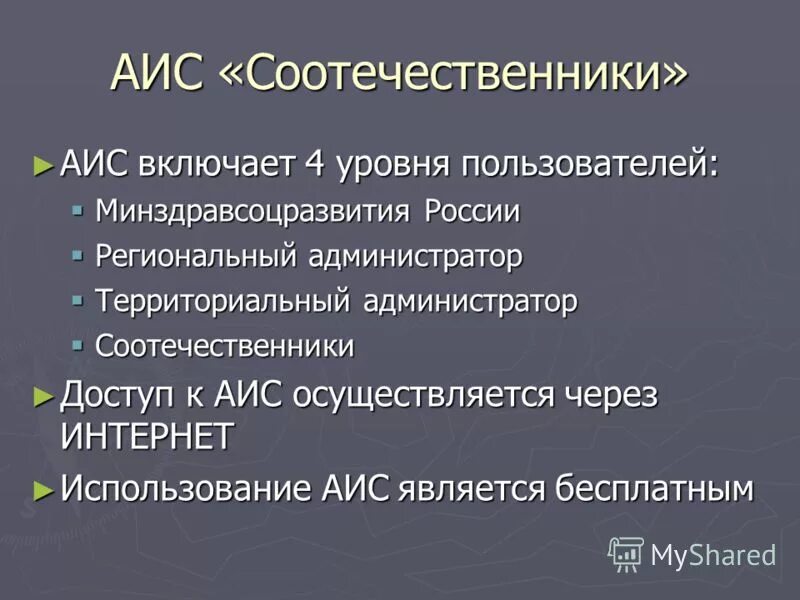 АИС «Соотечественники»

► АИС включает 4 уровня пользователей:
▪ Минздравсоцразвития России
▪ Региональный администратор
▪ Территориальный администратор
▪ Соотечественники

► Доступ к АИС осуществляется через ИНТЕРНЕТ

► Использование АИС является бесплатным

MyShared